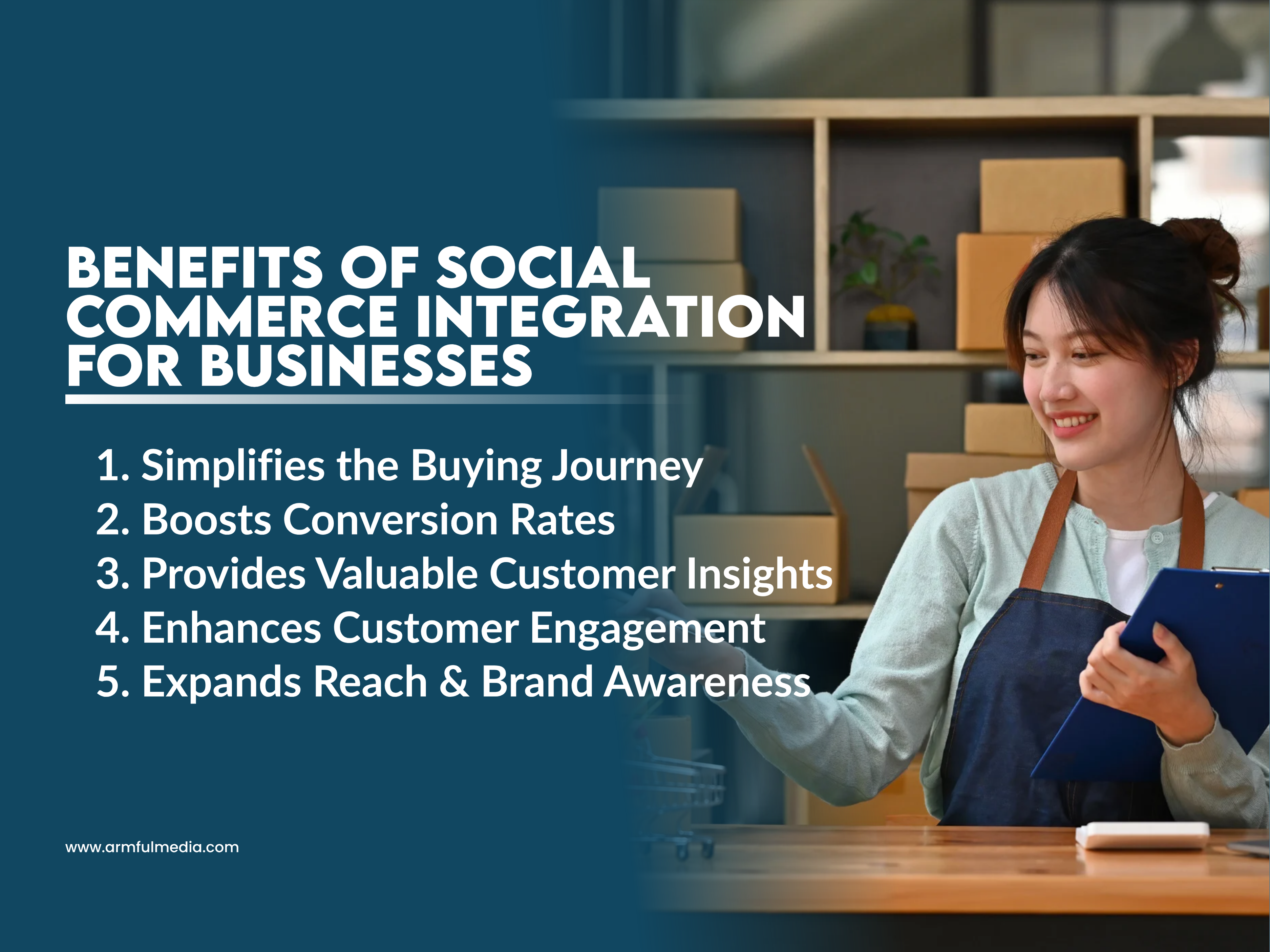 BENEFITS OF SOCIAL COMMERCE INTEGRATION FOR BUSINESSES

1. Simplifies the Buying Journey
2. Boosts Conversion Rates
3. Provides Valuable Customer Insights
4. Enhances Customer Engagement
5. Expands Reach & Brand Awareness

www.armfulmedia.com